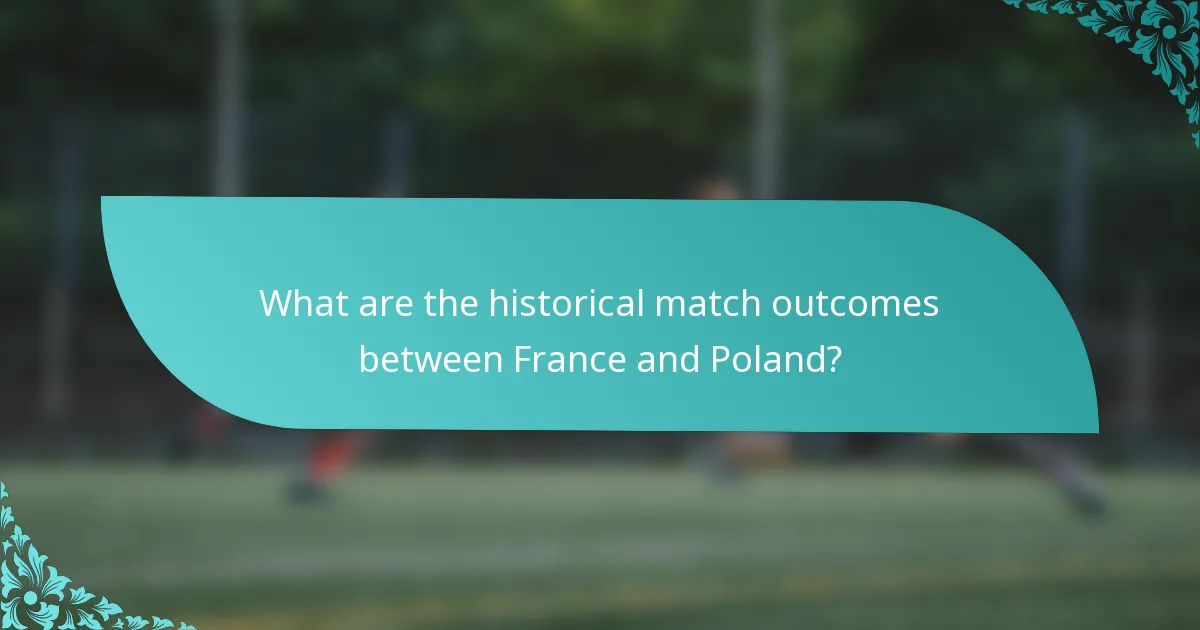 What are the historical match outcomes between France and Poland?